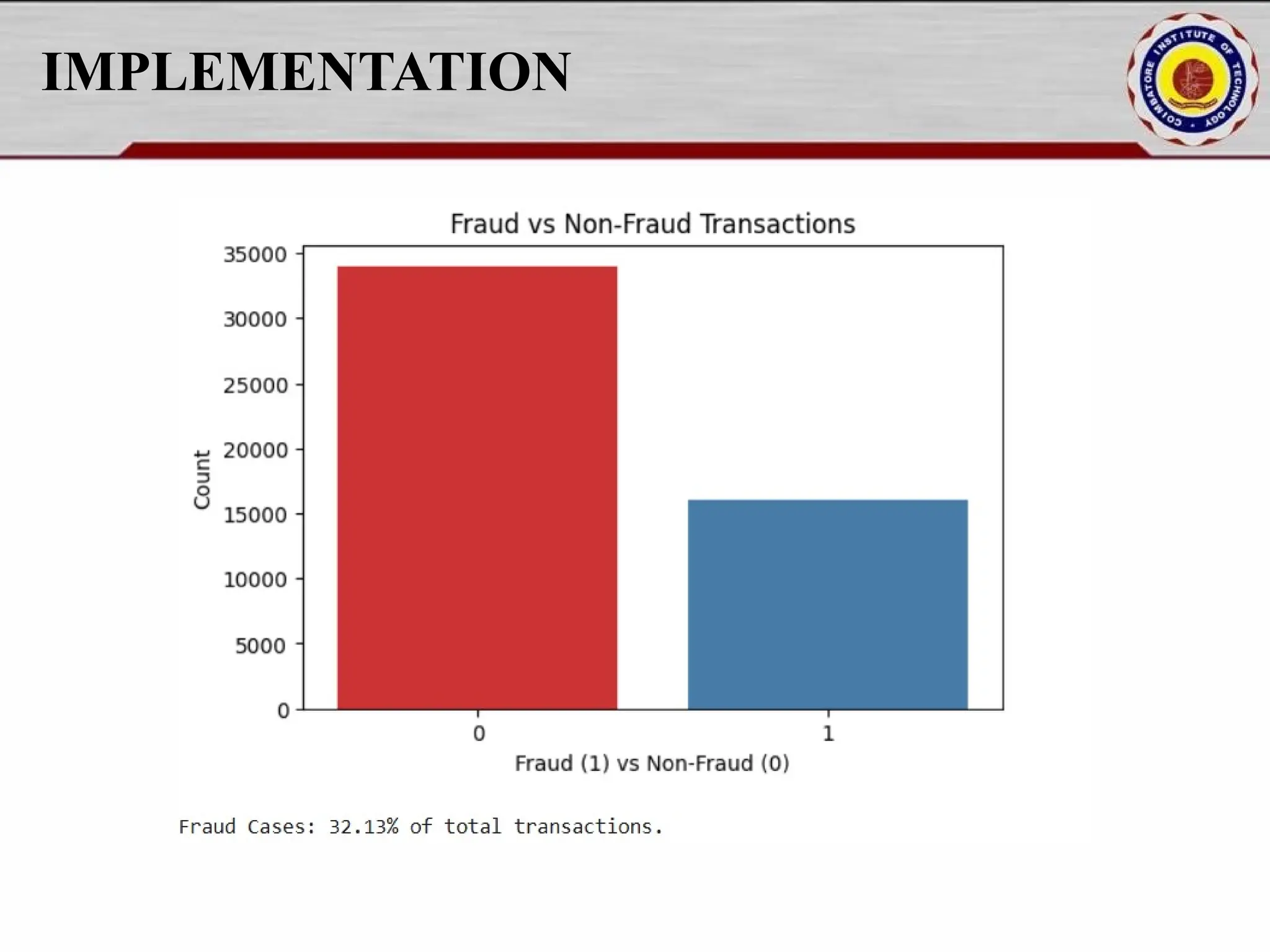 IMPLEMENTATION

COIMBATORE INSTITUTE OF TECHNOLOGY

Fraud vs Non-Fraud Transactions

Count

35000
30000
25000
20000
15000
10000
5000
0

0
1

Fraud (1) vs Non-Fraud (0)

Fraud Cases: 32.13% of total transactions.